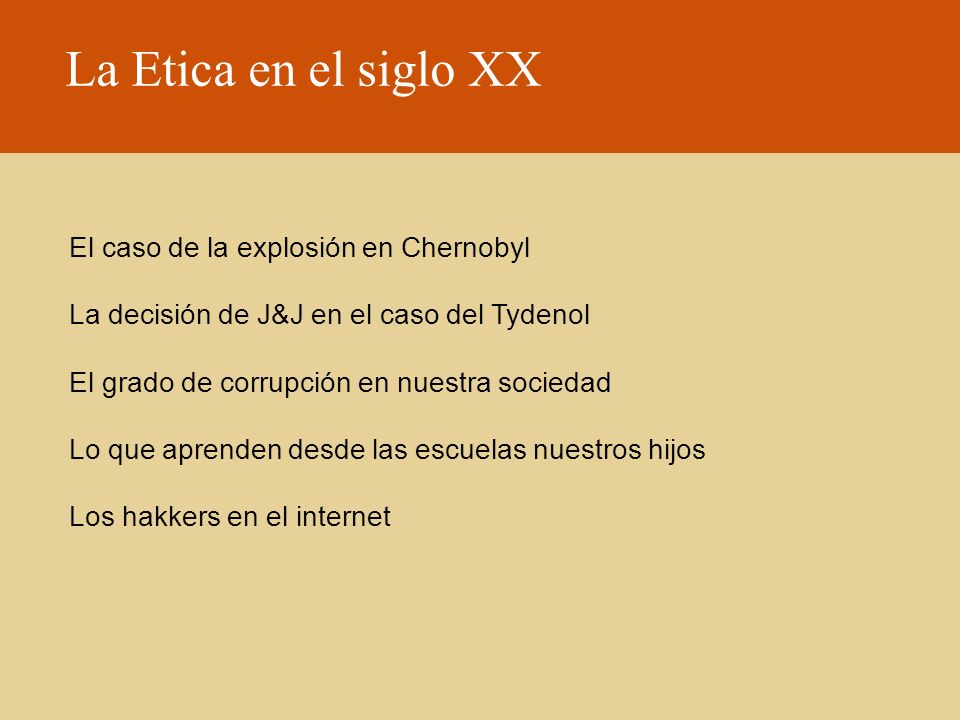 La Etica en el siglo XX

El caso de la explosión en Chernobyl

La decisión de J&J en el caso del Tydenol

El grado de corrupción en nuestra sociedad

Lo que aprenden desde las escuelas nuestros hijos

Los hakkers en el internet